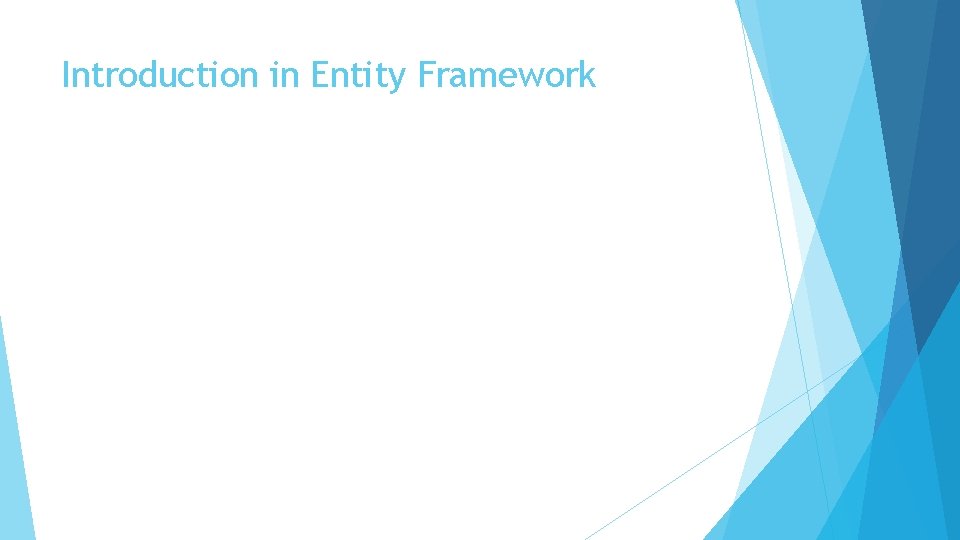 Introduction in Entity Framework